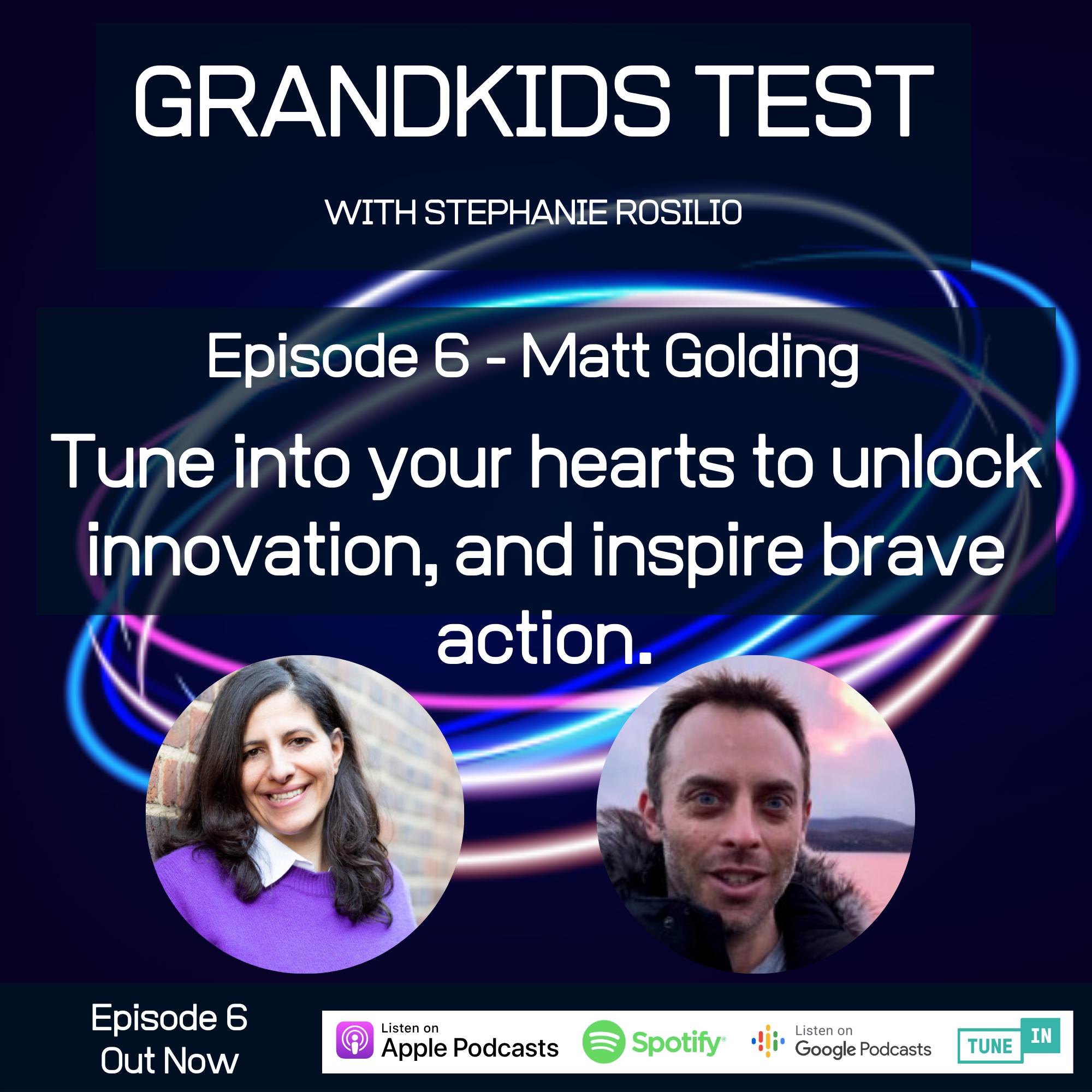 GRANDKIDS TEST

WITH STEPHANIE ROSILIO

Episode 6 - Matt Golding

Tune into your hearts to unlock innovation, and inspire brave action.

Episode 6 Out Now

Listen on Apple Podcasts

Spotify

Listen on Google Podcasts

TUNE IN